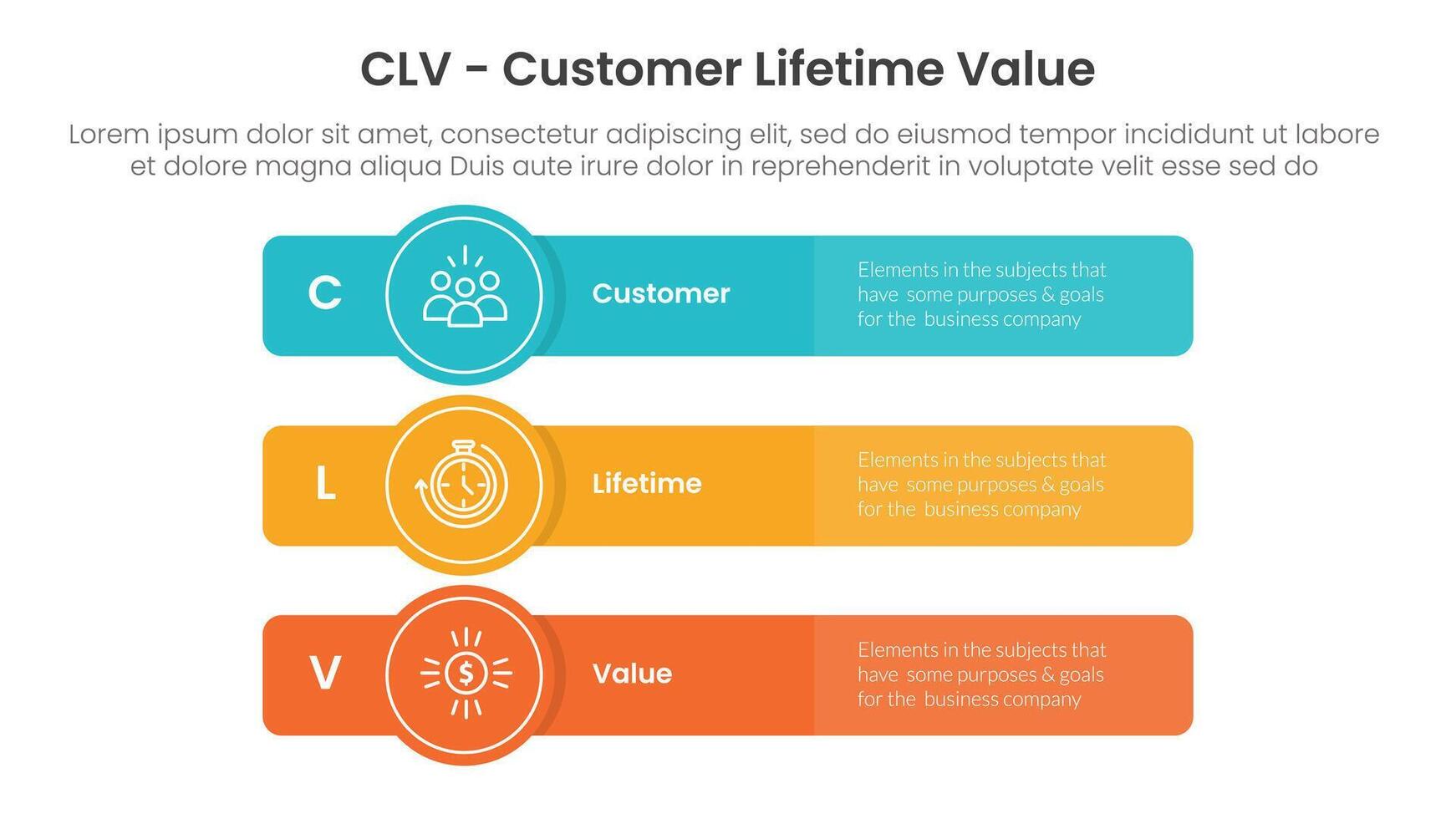 CLV - Customer Lifetime Value

Lorem ipsum dolor sit amet, consectetur adipiscing elit, sed do eiusmod tempor incididunt ut labore et dolore magna aliqua Duis aute irure dolor in reprehenderit in voluptate velit esse sed do

C

Customer

Elements in the subjects that have some purposes & goals for the business company

L

Lifetime

Elements in the subjects that have some purposes & goals for the business company

V

$

Value

Elements in the subjects that have some purposes & goals for the business company